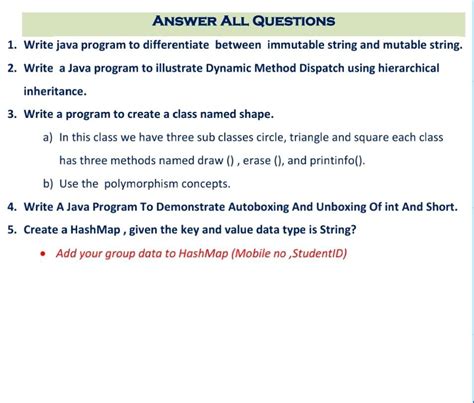 ANSWER ALL QUESTIONS

1. Write java program to differentiate between immutable string and mutable string.

2. Write a Java program to illustrate Dynamic Method Dispatch using hierarchical inheritance.

3. Write a program to create a class named shape.

a) In this class we have three sub classes circle, triangle and square each class has three methods named draw () , erase (), and printinfo().

b) Use the polymorphism concepts.

4. Write A Java Program To Demonstrate Autoboxing And Unboxing Of int And Short.

5. Create a HashMap , given the key and value data type is String?

• Add your group data to HashMap (Mobile no ,StudentID)